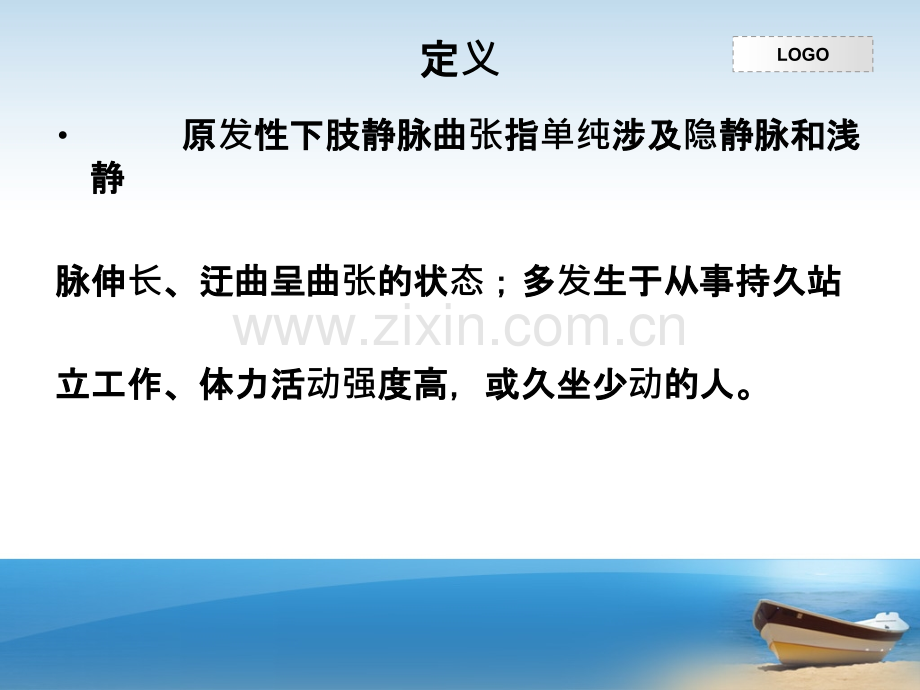 定义

LOGO

• 原发性下肢静脉曲张指单纯涉及隐静脉和浅静

脉伸长、迂曲呈曲张的状态；多发生于从事持久站

www.zixin.com.cn

立工作、体力活动强度高，或久坐少动的人。